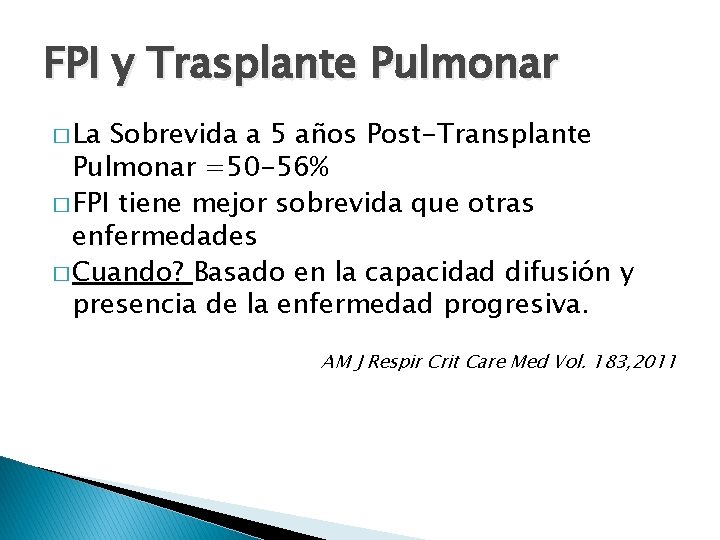 FPI y Trasplante Pulmonar

□ La Sobrevida a 5 años Post-Transplante Pulmonar =50-56%

□ FPI tiene mejor sobrevida que otras enfermedades

□ Cuando? Basado en la capacidad difusión y presencia de la enfermedad progresiva.

AM J Respir Crit Care Med Vol. 183,2011